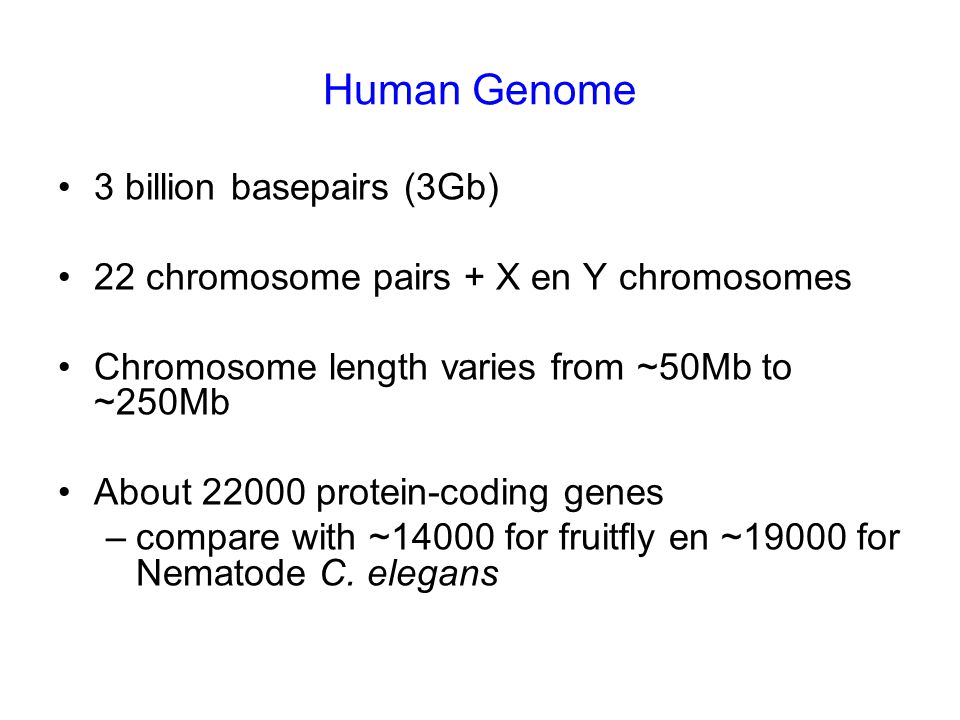 Human Genome

• 3 billion basepairs (3Gb)

• 22 chromosome pairs + X en Y chromosomes

• Chromosome length varies from ~50Mb to ~250Mb

• About 22000 protein-coding genes
– compare with ~14000 for fruitfly en ~19000 for Nematode C. elegans